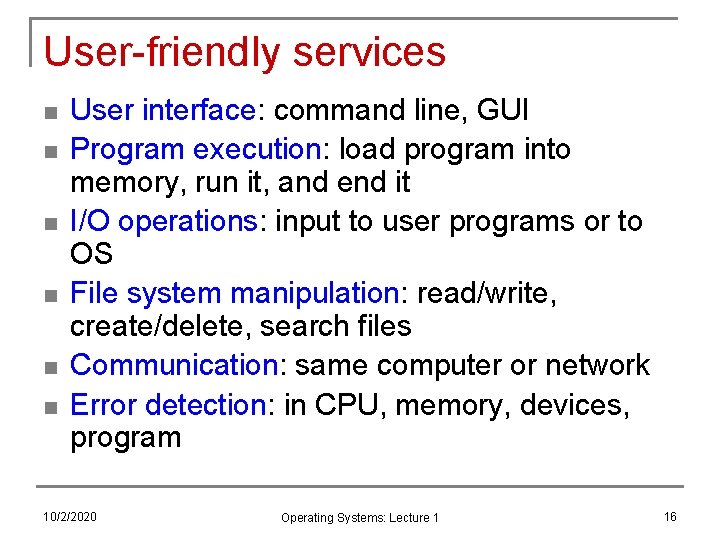 User-friendly services

- User interface: command line, GUI
- Program execution: load program into memory, run it, and end it
- I/O operations: input to user programs or to OS
- File system manipulation: read/write, create/delete, search files
- Communication: same computer or network
- Error detection: in CPU, memory, devices, program

10/2/2020 Operating Systems: Lecture 1 16